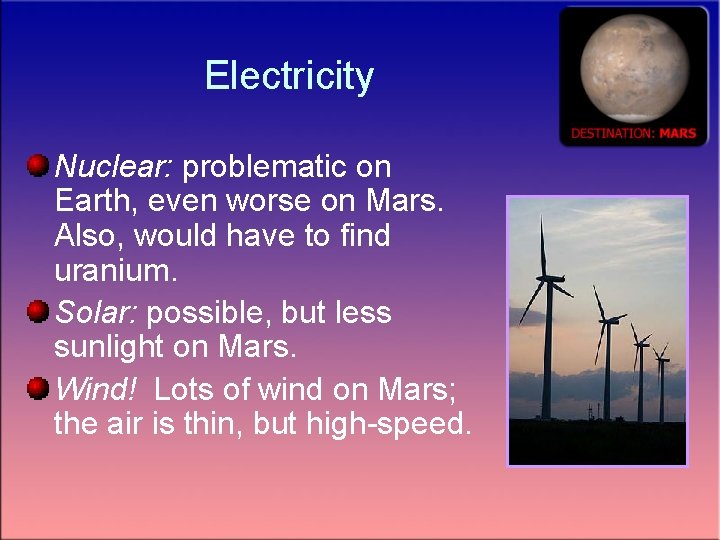 Electricity

DESTINATION: MARS

Nuclear: problematic on Earth, even worse on Mars. Also, would have to find uranium.

Solar: possible, but less sunlight on Mars.

Wind! Lots of wind on Mars; the air is thin, but high-speed.